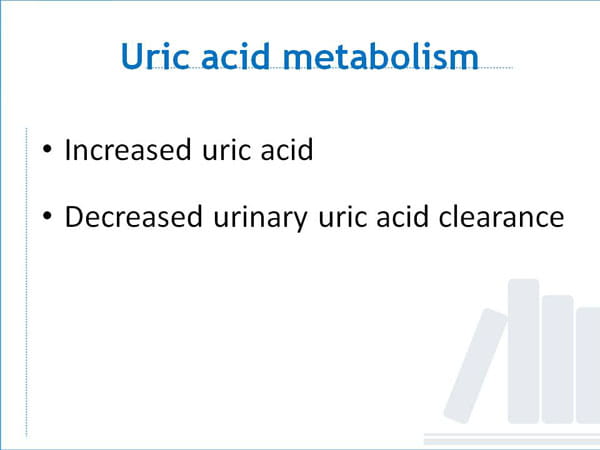 Uric acid metabolism

• Increased uric acid

• Decreased urinary uric acid clearance